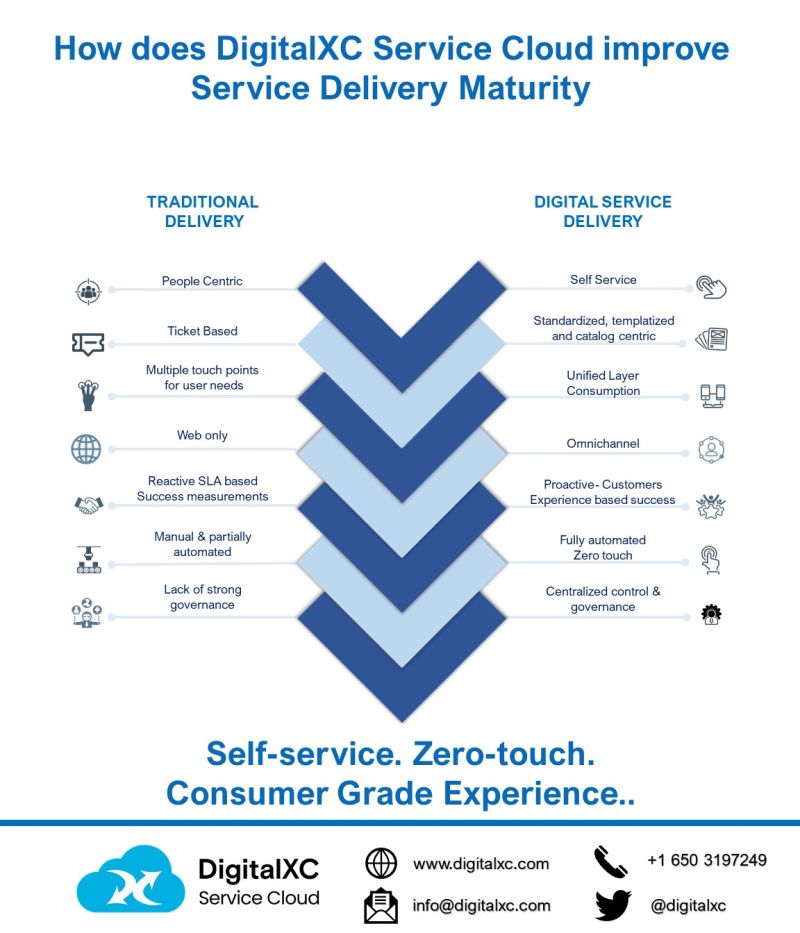 How does DigitalXC Service Cloud improve Service Delivery Maturity

TRADITIONAL DELIVERY

People Centric

Ticket Based

Multiple touch points for user needs

Web only

Reactive SLA based Success measurements

Manual & partially automated

Lack of strong governance

DIGITAL SERVICE DELIVERY

Self Service

Standardized, templatized and catalog centric

Unified Layer Consumption

Omnichannel

Proactive- Customers Experience based success

Fully automated Zero touch

Centralized control & governance

Self-service. Zero-touch. Consumer Grade Experience..

DigitalXC Service Cloud

www.digitalxc.com

info@digitalxc.com

+1 650 3197249

@digitalxc